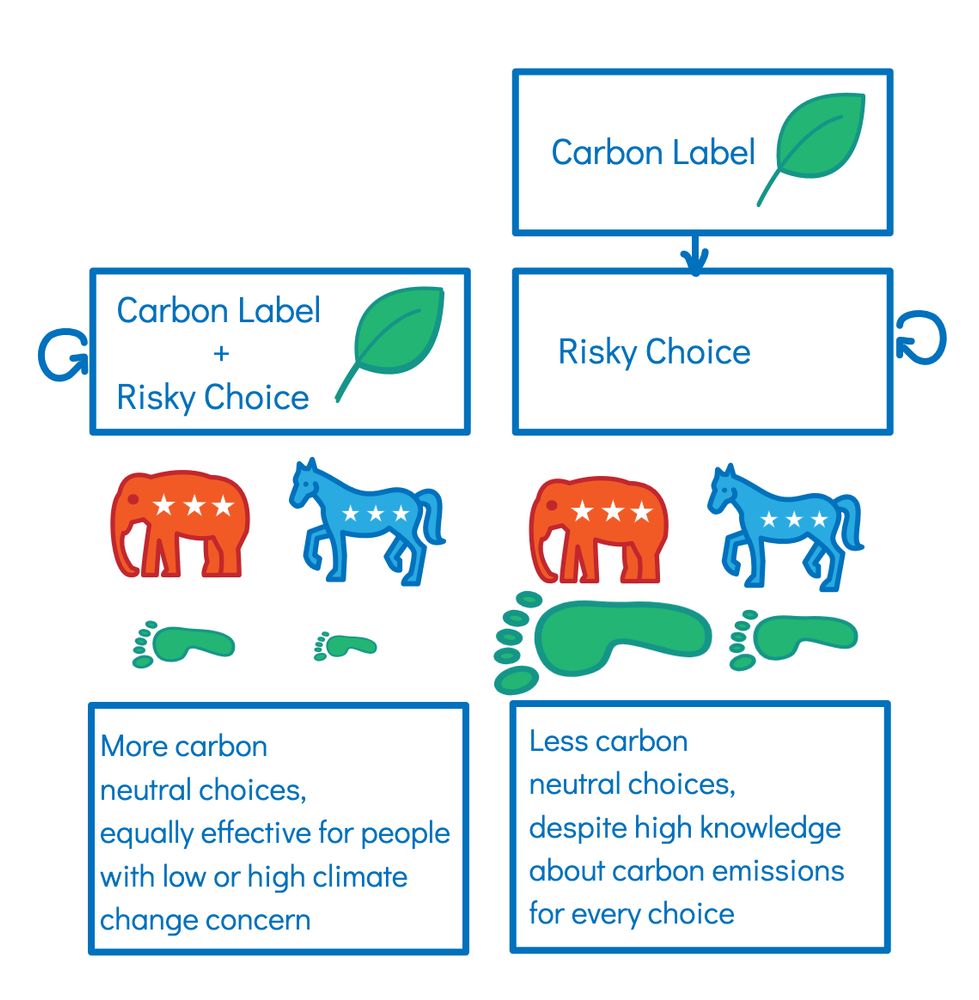 Carbon Label

Carbon Label
+
Risky Choice

Risky Choice

More carbon neutral choices, equally effective for people with low or high climate change concern

Less carbon neutral choices, despite high knowledge about carbon emissions for every choice